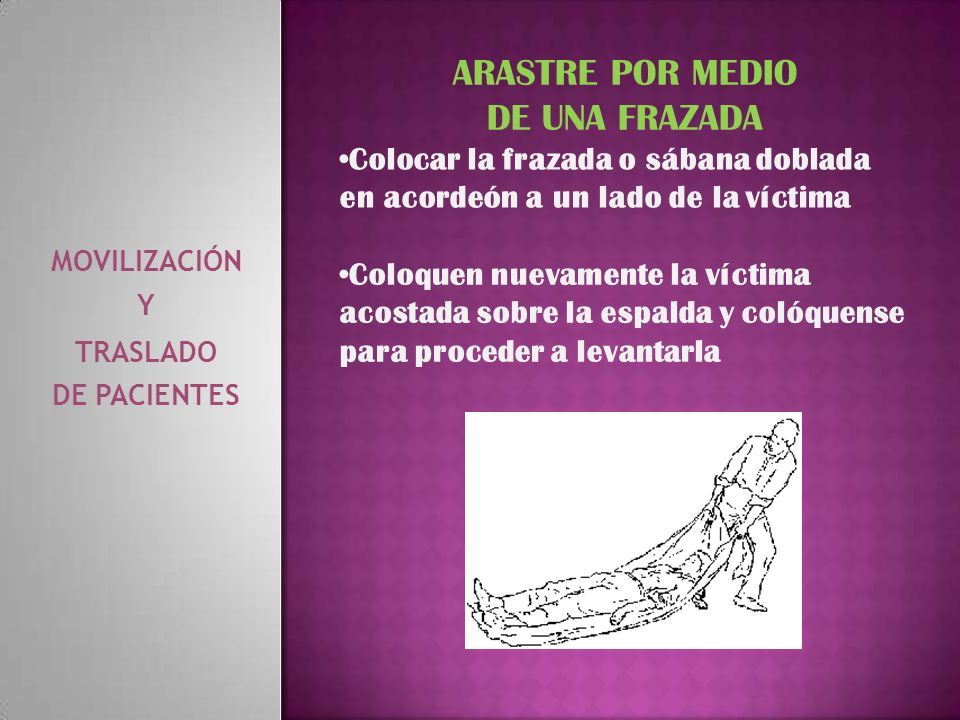 MOVILIZACIÓN
Y
TRASLADO
DE PACIENTES

ARASTRE POR MEDIO DE UNA FRAZADA

•Colocar la frazada o sábana doblada en acordeón a un lado de la víctima

•Coloquen nuevamente la víctima acostada sobre la espalda y colóquense para proceder a levantarla